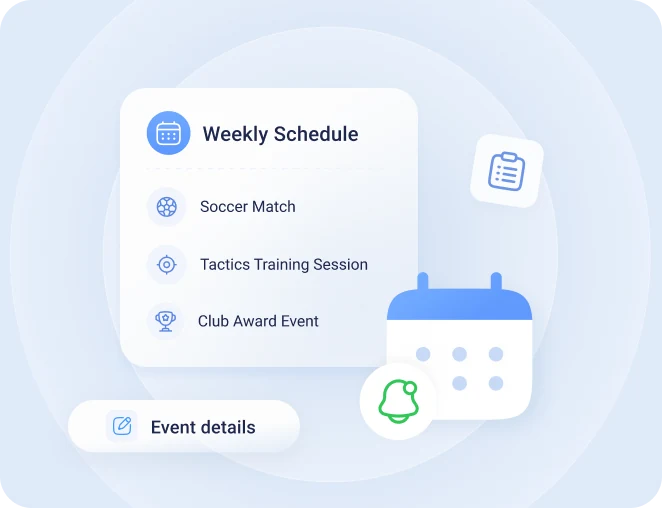 Weekly Schedule

Soccer Match

Tactics Training Session

Club Award Event

Event details